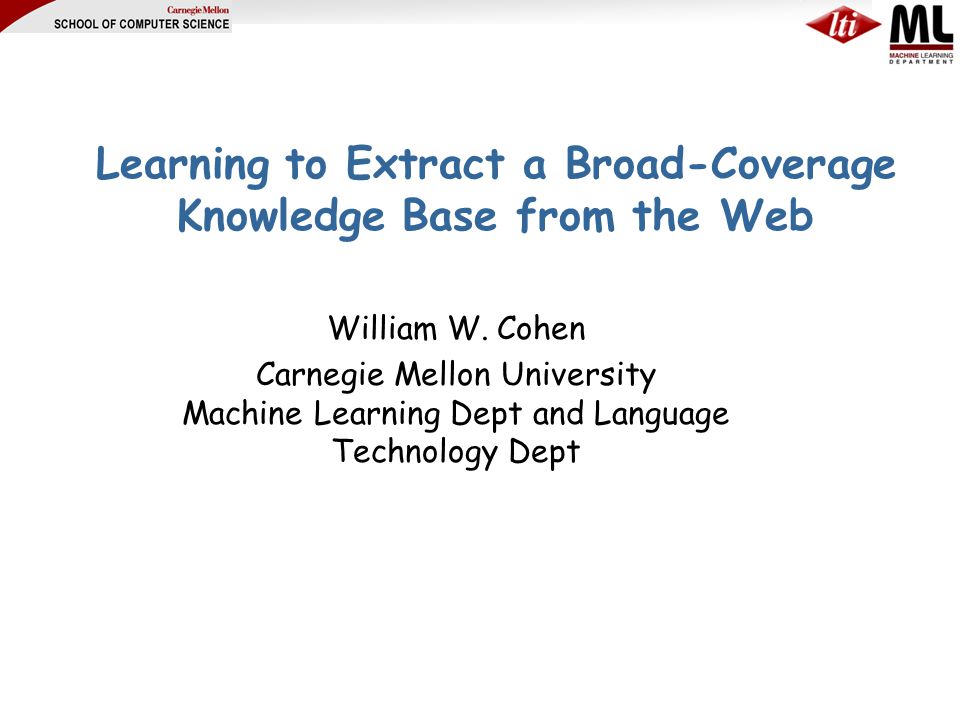 Carnegie Mellon
SCHOOL OF COMPUTER SCIENCE

lti

ML
MACHINE LEARNING DEPARTMENT

Learning to Extract a Broad-Coverage Knowledge Base from the Web

William W. Cohen

Carnegie Mellon University
Machine Learning Dept and Language Technology Dept